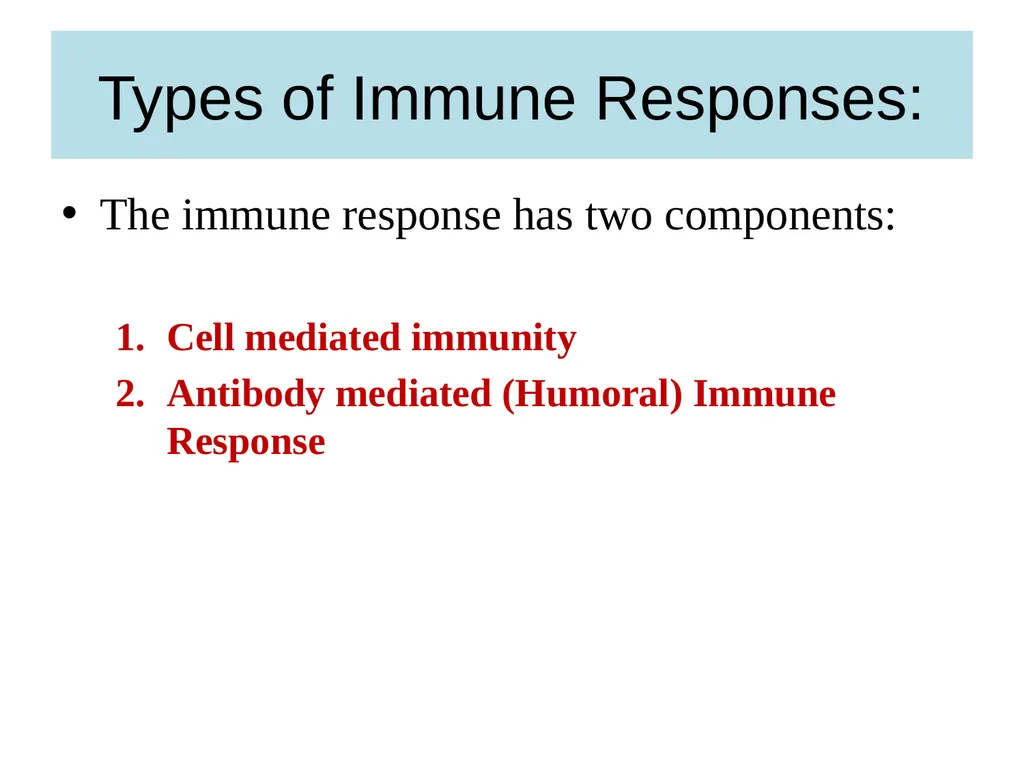 Types of Immune Responses:

• The immune response has two components:

1. Cell mediated immunity
2. Antibody mediated (Humoral) Immune Response